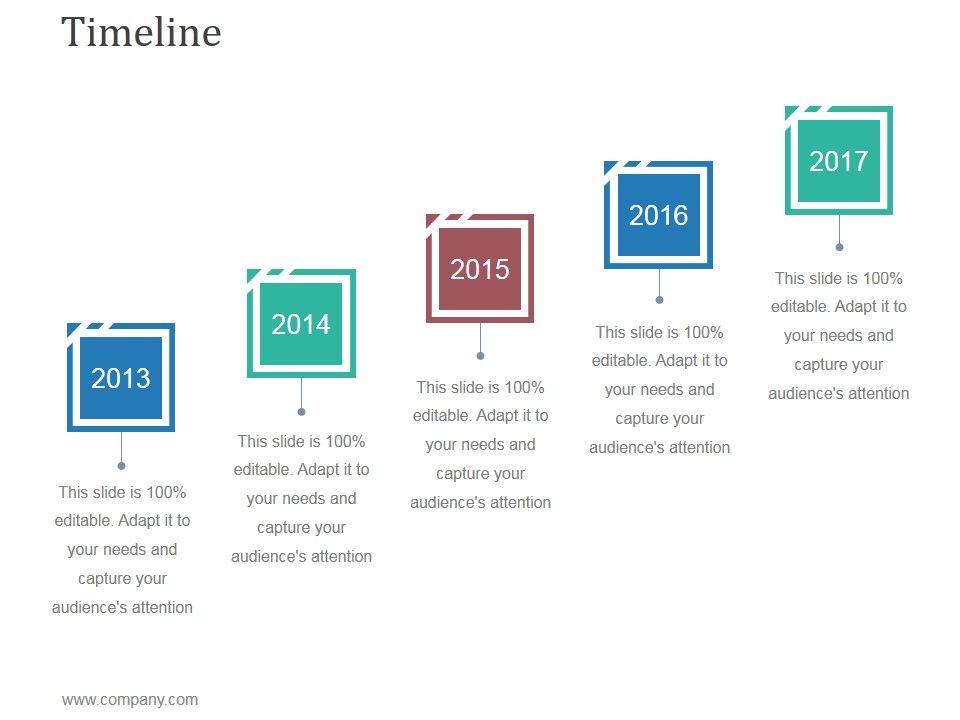 Timeline

2013

This slide is 100% editable. Adapt it to your needs and capture your audience's attention

2014

This slide is 100% editable. Adapt it to your needs and capture your audience's attention

2015

This slide is 100% editable. Adapt it to your needs and capture your audience's attention

2016

This slide is 100% editable. Adapt it to your needs and capture your audience's attention

2017

This slide is 100% editable. Adapt it to your needs and capture your audience's attention

www.company.com